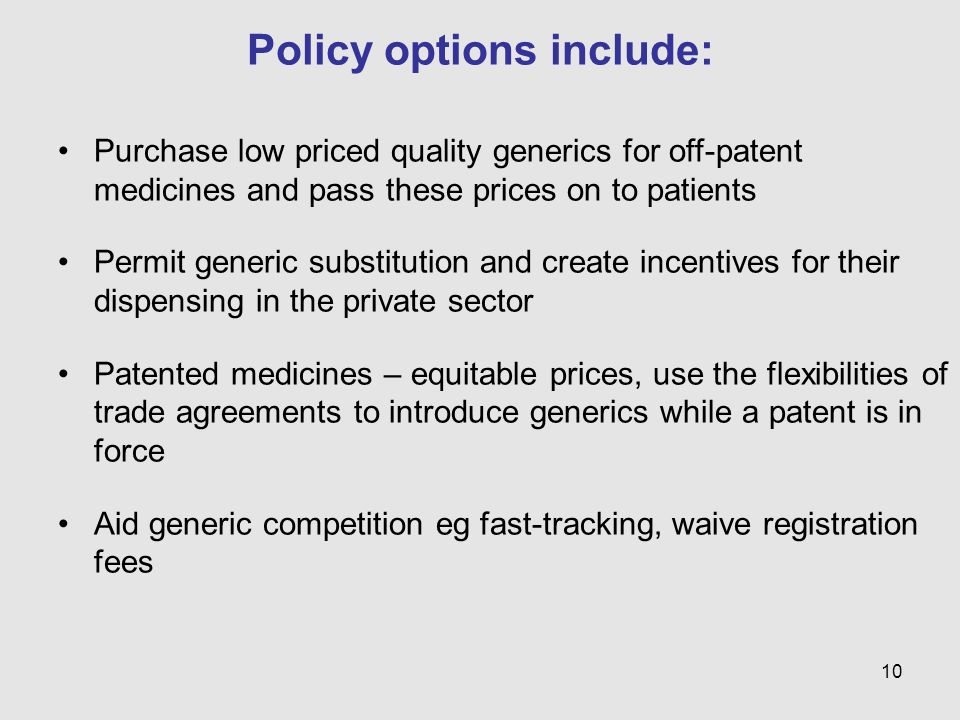 Policy options include:

• Purchase low priced quality generics for off-patent medicines and pass these prices on to patients

• Permit generic substitution and create incentives for their dispensing in the private sector

• Patented medicines – equitable prices, use the flexibilities of trade agreements to introduce generics while a patent is in force

• Aid generic competition eg fast-tracking, waive registration fees

10